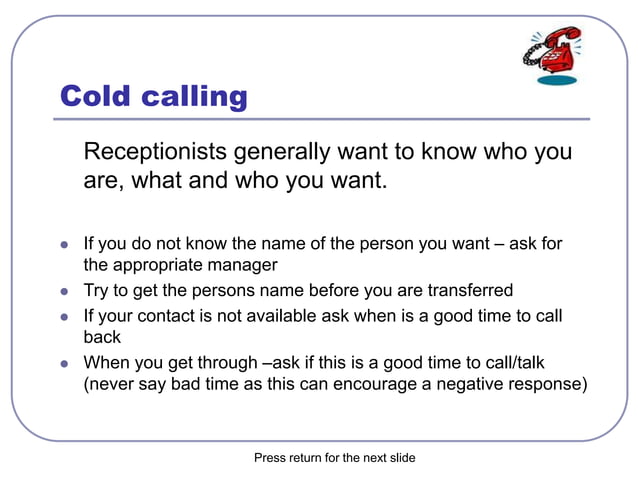 Cold calling

Receptionists generally want to know who you are, what and who you want.

- If you do not know the name of the person you want – ask for the appropriate manager
- Try to get the persons name before you are transferred
- If your contact is not available ask when is a good time to call back
- When you get through –ask if this is a good time to call/talk (never say bad time as this can encourage a negative response)

Press return for the next slide